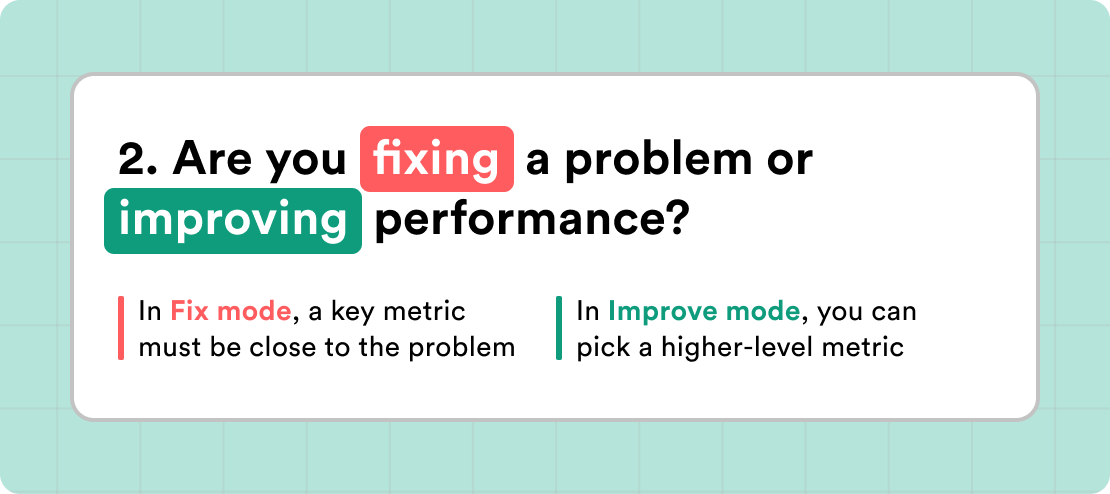 2. Are you fixing a problem or improving performance?

In Fix mode, a key metric must be close to the problem

In Improve mode, you can pick a higher-level metric